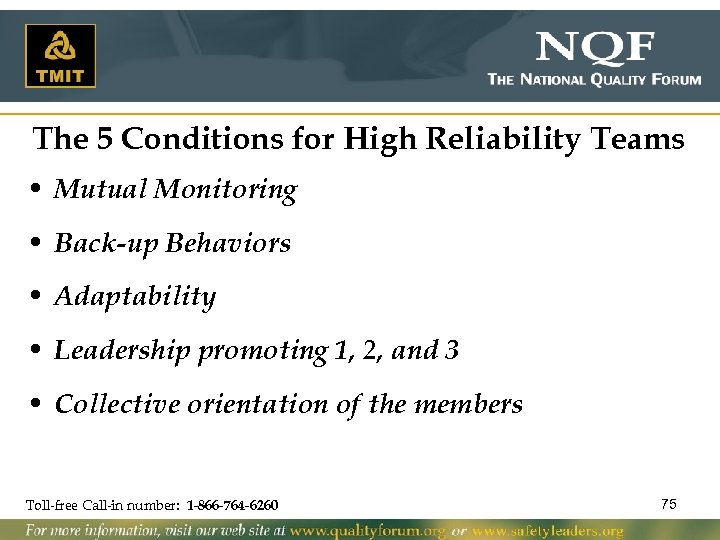 TMIT

NQF
THE NATIONAL QUALITY FORUM

The 5 Conditions for High Reliability Teams

• Mutual Monitoring
• Back-up Behaviors
• Adaptability
• Leadership promoting 1, 2, and 3
• Collective orientation of the members

Toll-free Call-in number: 1-866-764-6260

75

For more information, visit our web site at www.qualityforum.org or www.safetyleaders.org